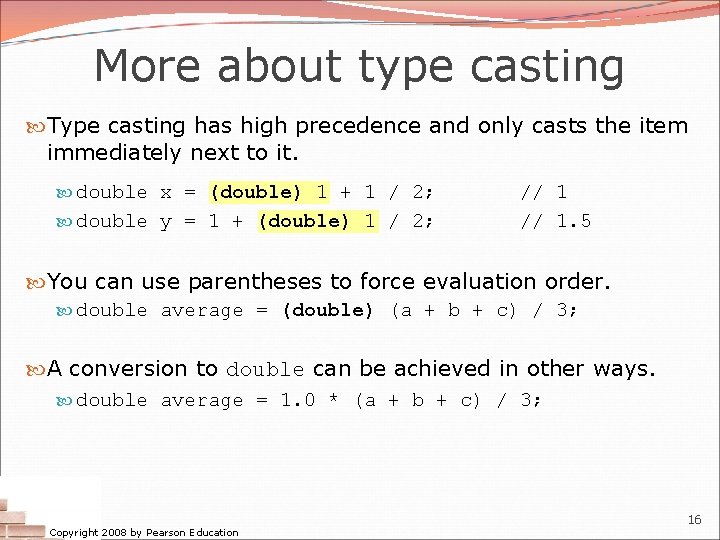 More about type casting

Type casting has high precedence and only casts the item immediately next to it.

double x = (double) 1 + 1 / 2; // 1

double y = 1 + (double) 1 / 2; // 1.5

You can use parentheses to force evaluation order.

double average = (double) (a + b + c) / 3;

A conversion to double can be achieved in other ways.

double average = 1.0 * (a + b + c) / 3;

Copyright 2008 by Pearson Education

16